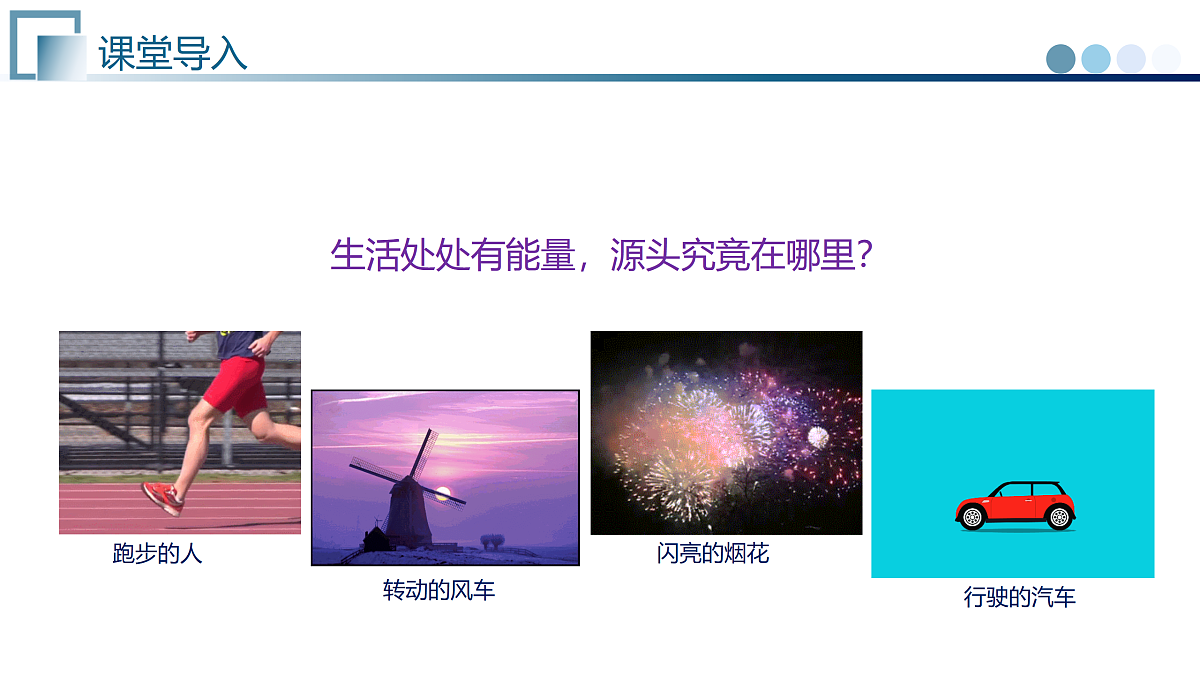 课堂导入

生活处处有能量，源头究竟在哪里？

跑步的人

转动的风车

闪亮的烟花

行驶的汽车